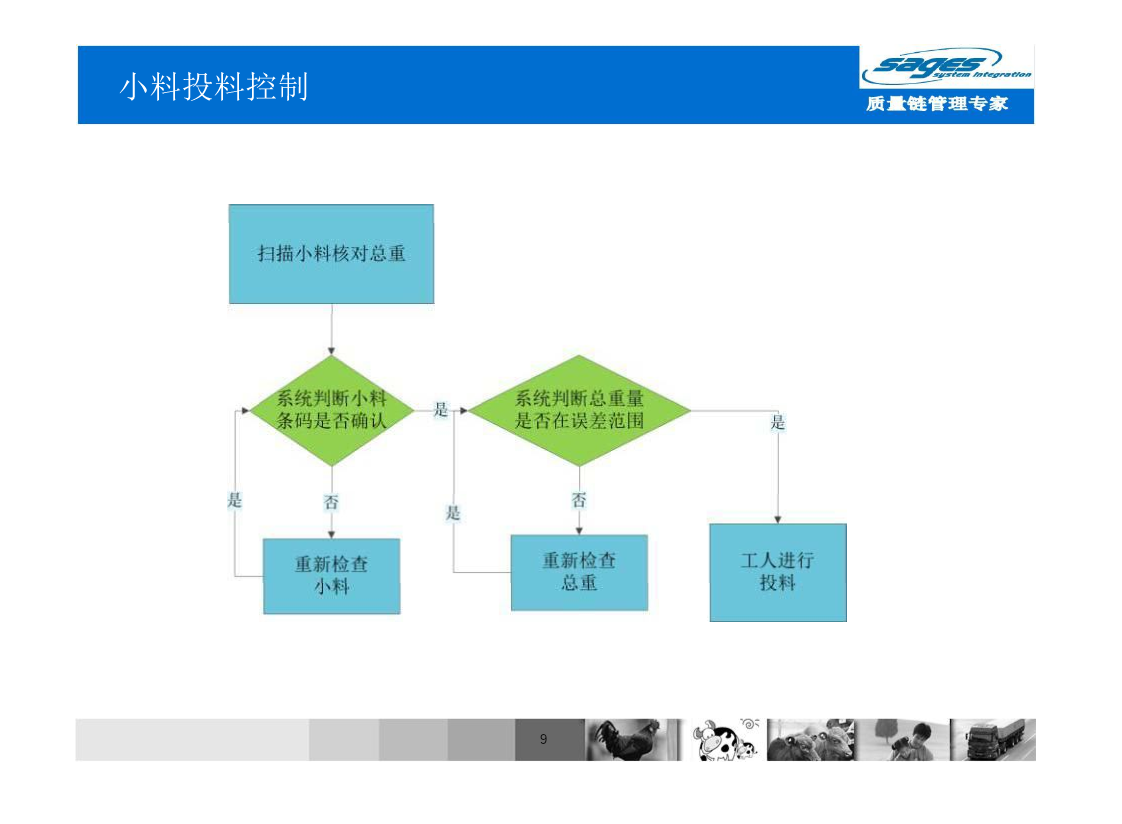 小料投料控制

sages system integration
质量链管理专家

扫描小料核对总重

系统判断小料条码是否确认

是

系统判断总重量是否在误差范围

是

是

否

是

否

重新检查小料

重新检查总重

工人进行投料

9